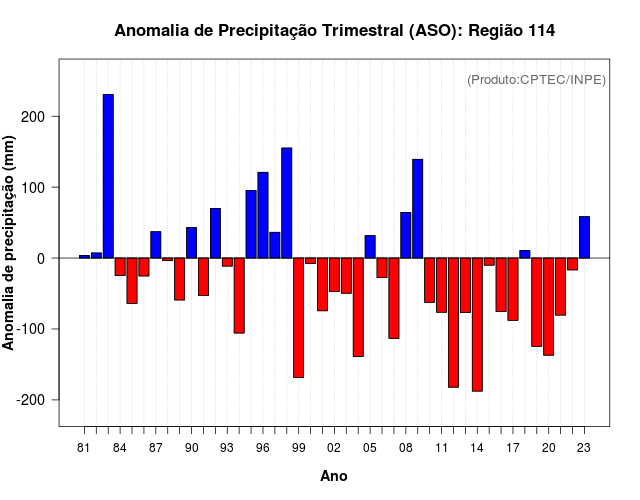 Anomalia de Precipitação Trimestral (ASO): Região 114

(Produto:CPTEC/INPE)

Anomalia de precipitação (mm)

200
100
0
-100
-200

81 84 87 90 93 96 99 02 05 08 11 14 17 20 23

Ano